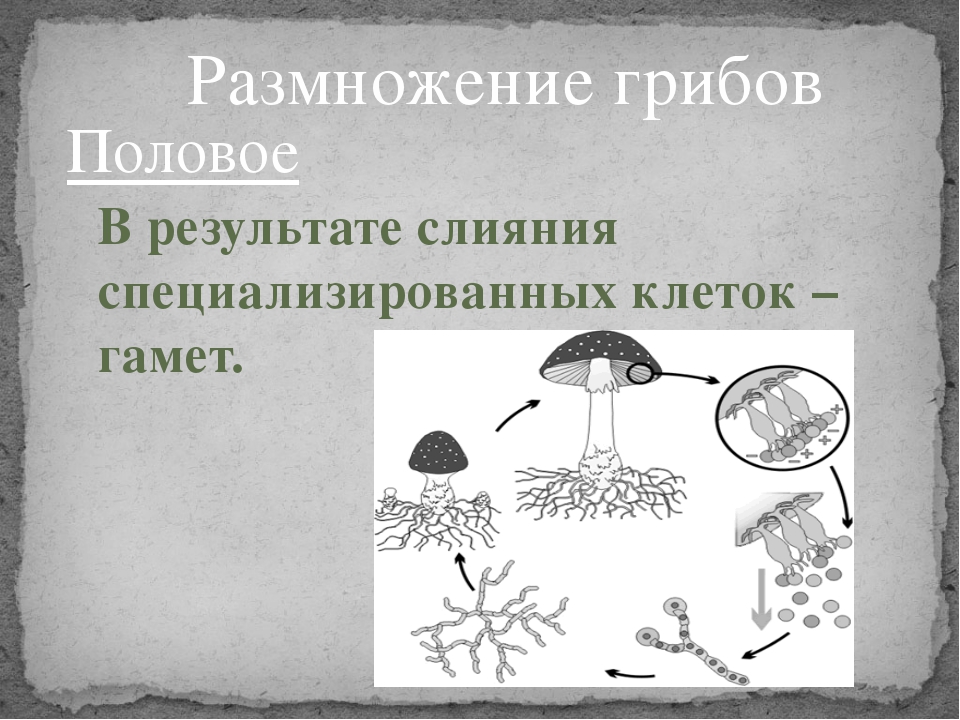 Размножение грибов

Половое

В результате слияния специализированных клеток – гамет.